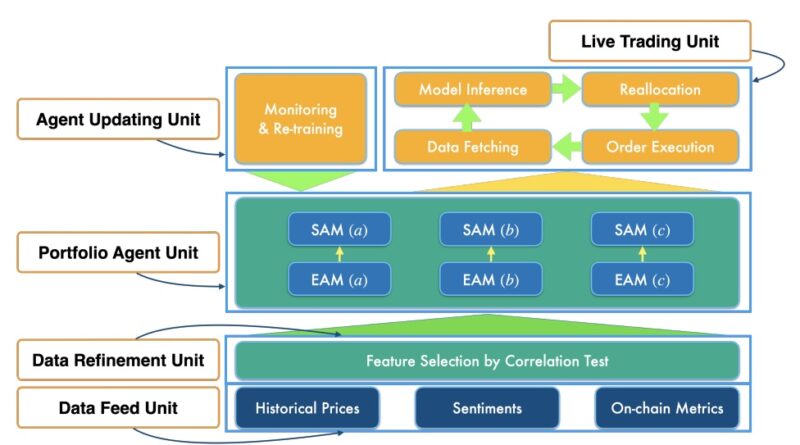 Live Trading Unit

Agent Updating Unit

Monitoring & Re-training

Model Inference

Reallocation

Data Fetching

Order Execution

Portfolio Agent Unit

SAM $(a)$

SAM $(b)$

SAM $(c)$

EAM $(a)$

EAM $(b)$

EAM $(c)$

Data Refinement Unit

Feature Selection by Correlation Test

Data Feed Unit

Historical Prices

Sentiments

On-chain Metrics